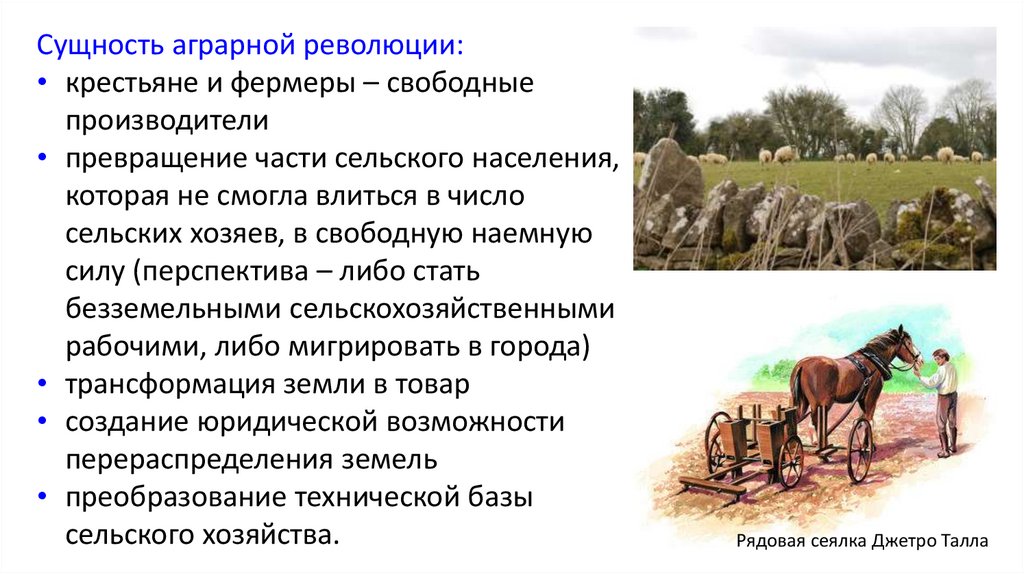 Сущность аграрной революции:

• крестьяне и фермеры – свободные производители
• превращение части сельского населения, которая не смогла влиться в число сельских хозяев, в свободную наемную силу (перспектива – либо стать безземельными сельскохозяйственными рабочими, либо мигрировать в города)
• трансформация земли в товар
• создание юридической возможности перераспределения земель
• преобразование технической базы сельского хозяйства.

Рядовая сеялка Джетро Талла